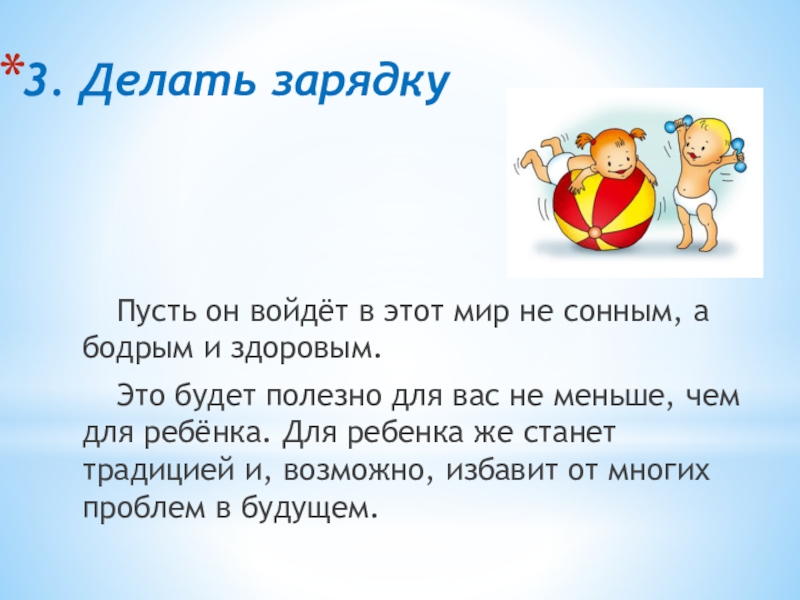 *3. Делать зарядку

Пусть он войдёт в этот мир не сонным, а бодрым и здоровым.

Это будет полезно для вас не меньше, чем для ребёнка. Для ребенка же станет традицией и, возможно, избавит от многих проблем в будущем.